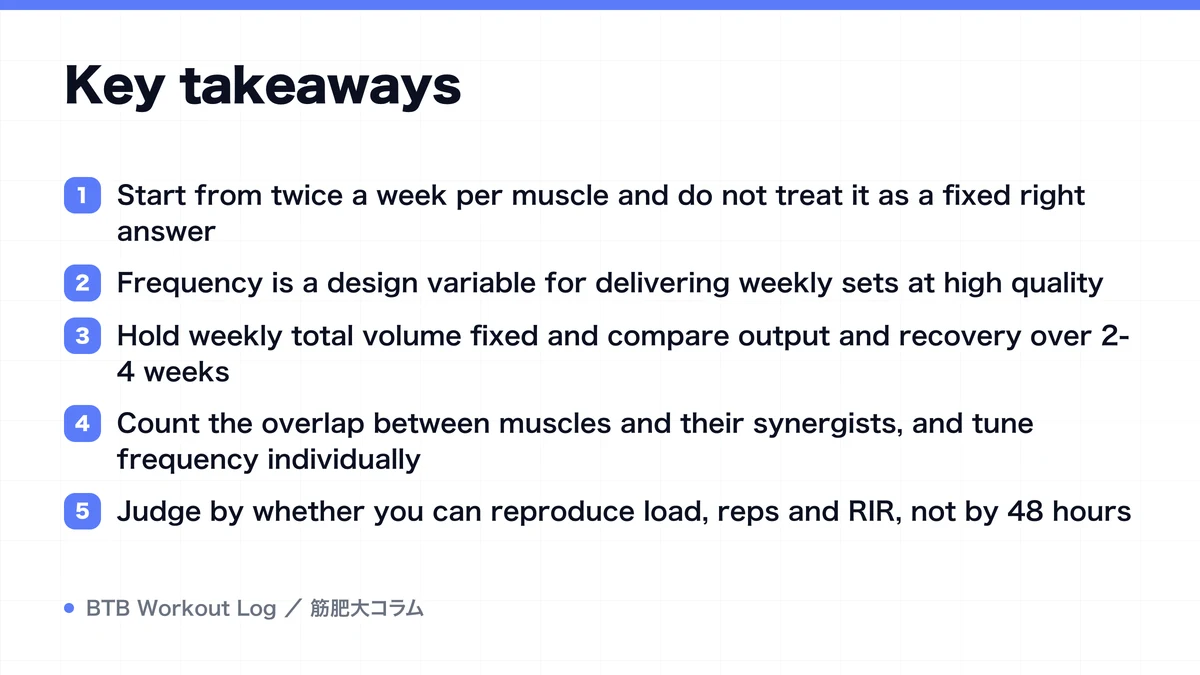 Key takeaways

1 Start from twice a week per muscle and do not treat it as a fixed right answer

2 Frequency is a design variable for delivering weekly sets at high quality

3 Hold weekly total volume fixed and compare output and recovery over 2-4 weeks

4 Count the overlap between muscles and their synergists, and tune frequency individually

5 Judge by whether you can reproduce load, reps and RIR, not by 48 hours

BTB Workout Log ／ 筋肥大コラム